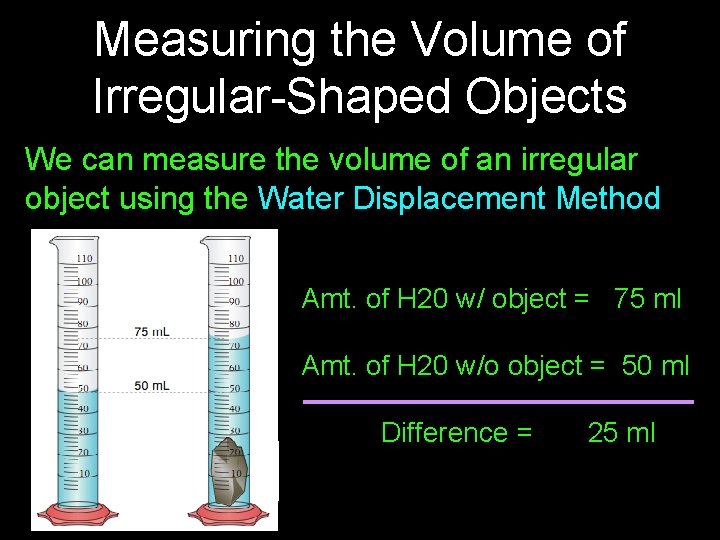 Measuring the Volume of Irregular-Shaped Objects

We can measure the volume of an irregular object using the Water Displacement Method

110
100
90
80
70
60
50
40
30
20
10

75 mL
50 mL

110
100
90
80
70
60
50
40
30
20
10

Amt. of H20 w/ object = 75 ml

Amt. of H20 w/o object = 50 ml

Difference = 25 ml